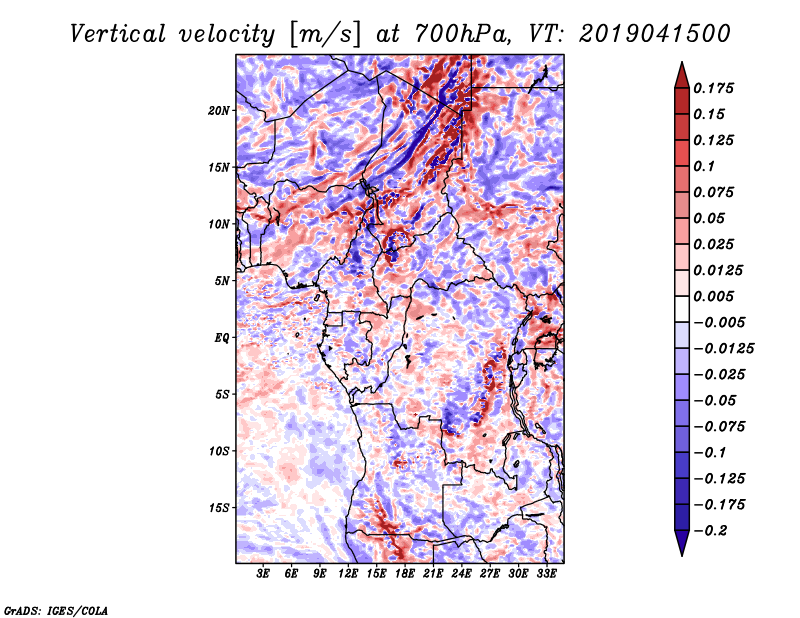 Vertical velocity [m/s] at 700hPa, VT: 2019041500

20N
15N
10N
5N
EQ
5S
10S
15S

3E 6E 9E 12E 15E 18E 21E 24E 27E 30E 33E

0.175
0.15
0.125
0.1
0.075
0.05
0.025
0.0125
0.005
−0.005
−0.0125
−0.025
−0.05
−0.075
−0.1
−0.125
−0.175
−0.2

GrADS: IGES/COLA